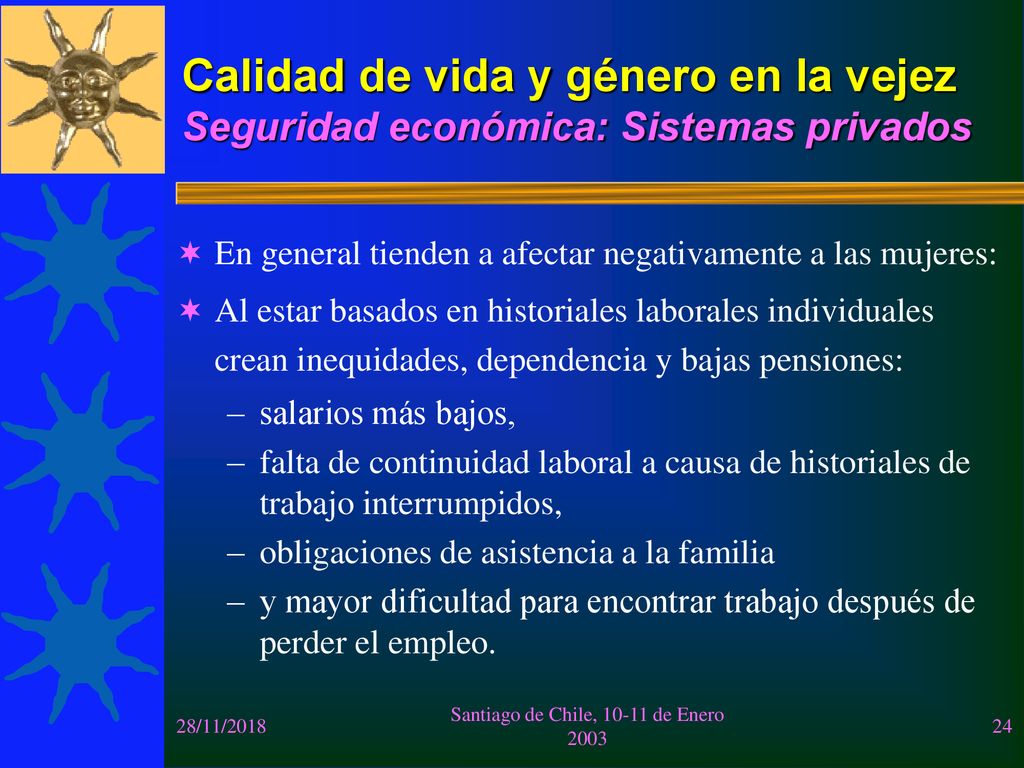 Calidad de vida y género en la vejez
Seguridad económica: Sistemas privados

En general tienden a afectar negativamente a las mujeres:

Al estar basados en historiales laborales individuales crean inequidades, dependencia y bajas pensiones:

– salarios más bajos,
– falta de continuidad laboral a causa de historiales de trabajo interrumpidos,
– obligaciones de asistencia a la familia
– y mayor dificultad para encontrar trabajo después de perder el empleo.

28/11/2018

Santiago de Chile, 10-11 de Enero 2003

24